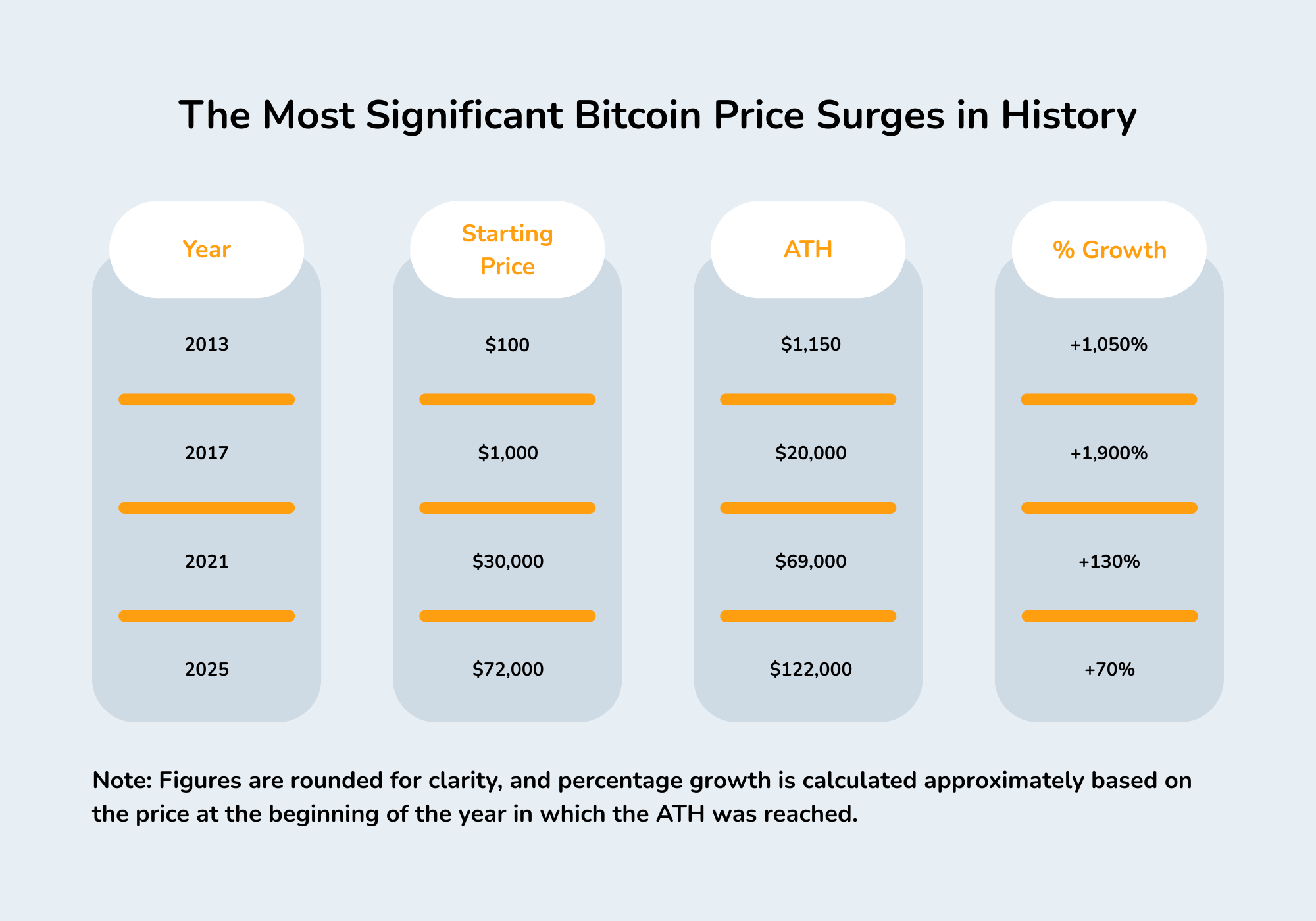 The Most Significant Bitcoin Price Surges in History

| Year | Starting Price | ATH | % Growth |
|---|---|---|---|
| 2013 | \$100 | \$1,150 | +1,050% |
| 2017 | \$1,000 | \$20,000 | +1,900% |
| 2021 | \$30,000 | \$69,000 | +130% |
| 2025 | \$72,000 | \$122,000 | +70% |

Note: Figures are rounded for clarity, and percentage growth is calculated approximately based on the price at the beginning of the year in which the ATH was reached.